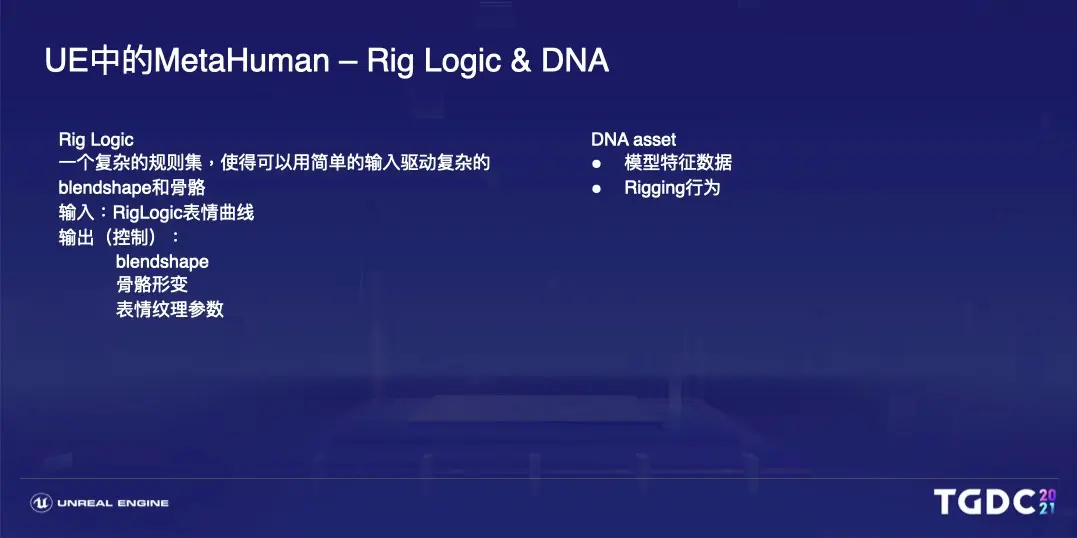 UE中的MetaHuman – Rig Logic & DNA

Rig Logic
一个复杂的规则集，使得可以用简单的输入驱动复杂的blendshape和骨骼
输入：RigLogic表情曲线
输出（控制）：
blendshape
骨骼形变
表情纹理参数

DNA asset
● 模型特征数据
● Rigging行为

UNREAL ENGINE

TGDC 2021